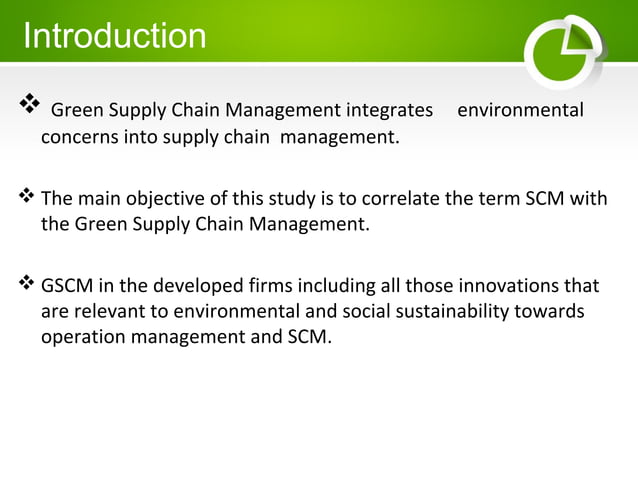 Introduction

❖ Green Supply Chain Management integrates environmental concerns into supply chain management.

❖ The main objective of this study is to correlate the term SCM with the Green Supply Chain Management.

❖ GSCM in the developed firms including all those innovations that are relevant to environmental and social sustainability towards operation management and SCM.